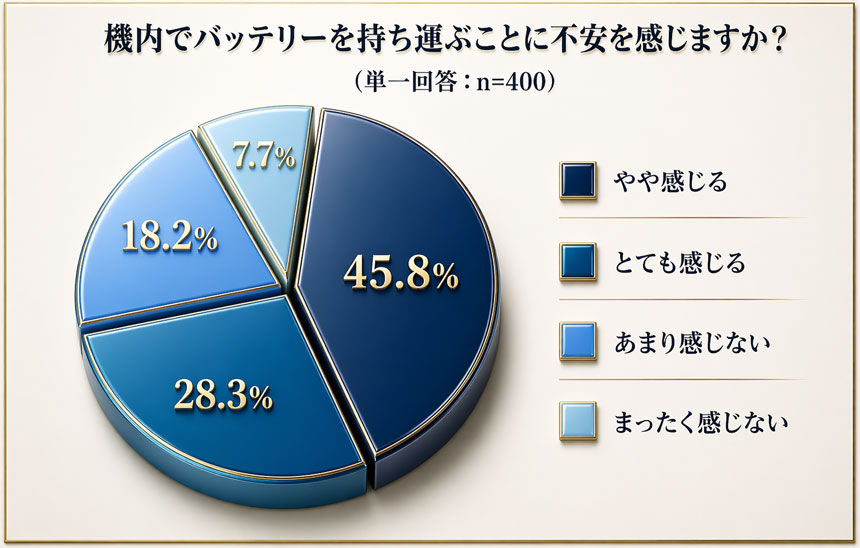 機内でバッテリーを持ち運ぶことに不安を感じますか？
（単一回答：n=400）

7.7%
18.2%
45.8%
28.3%

やや感じる
とても感じる
あまり感じない
まったく感じない